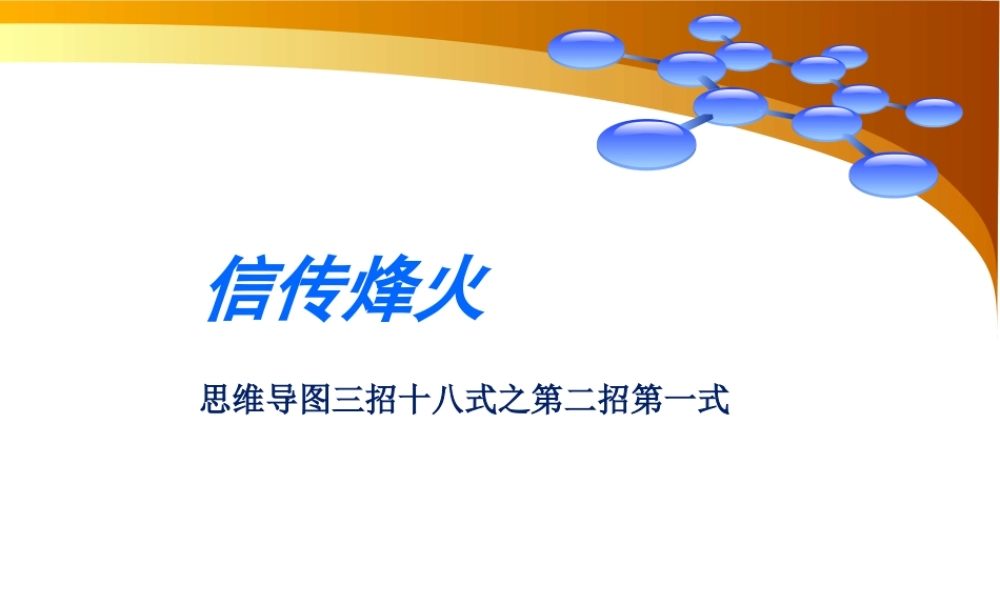 信传烽火

思维导图三招十八式之第二招第一式